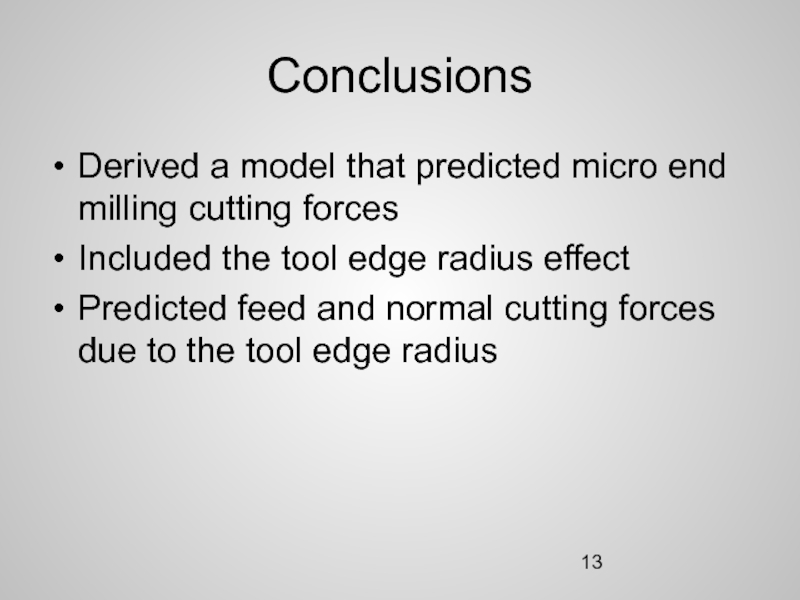 Conclusions

• Derived a model that predicted micro end milling cutting forces
• Included the tool edge radius effect
• Predicted feed and normal cutting forces due to the tool edge radius

13